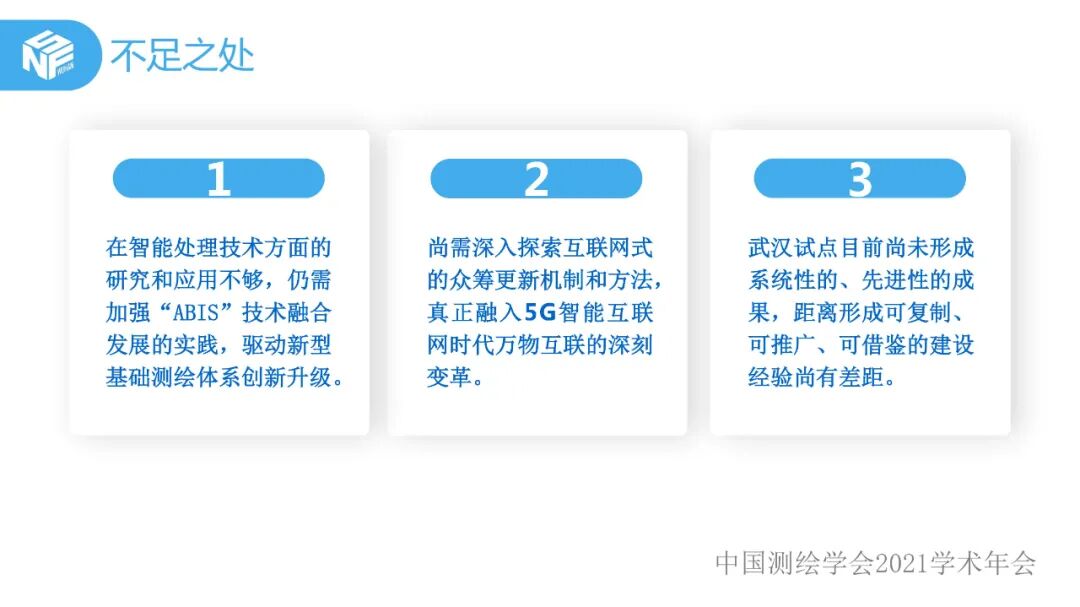 不足之处

1

在智能处理技术方面的研究和应用不够，仍需加强“ABIS”技术融合发展的实践，驱动新型基础测绘体系创新升级。

2

尚需深入探索互联网式的众筹更新机制和方法，真正融入5G智能互联网时代万物互联的深刻变革。

3

武汉试点目前尚未形成系统性的、先进性的成果，距离形成可复制、可推广、可借鉴的建设经验尚有差距。

中国测绘学会2021学术年会